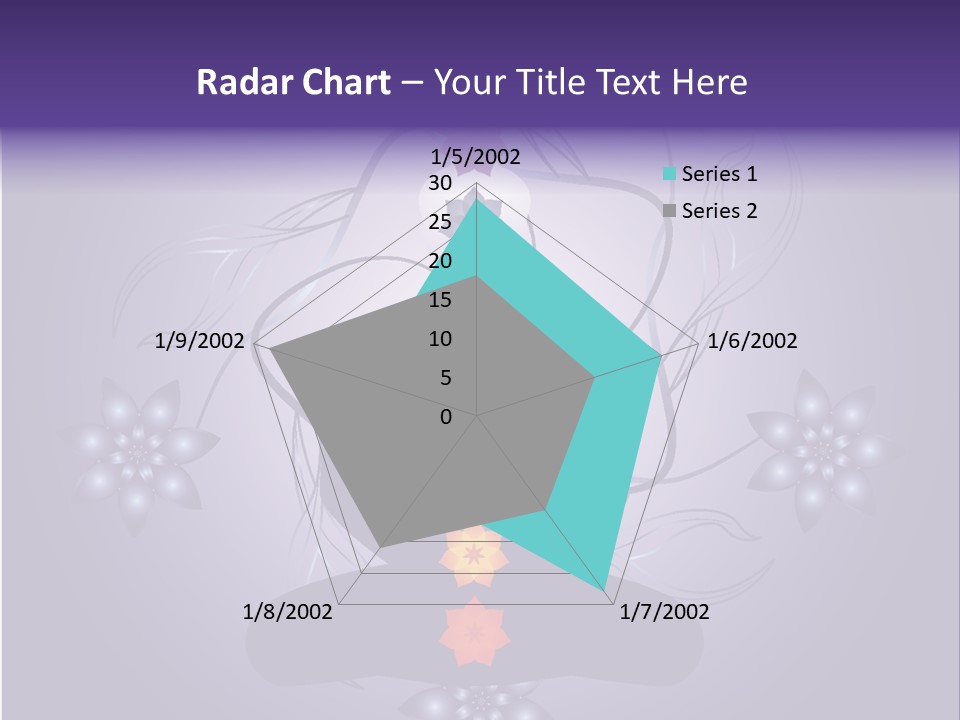 Radar Chart – Your Title Text Here

1/5/2002
30
25
20
15
10
5
0
1/6/2002
1/7/2002
1/8/2002
1/9/2002

Series 1
Series 2